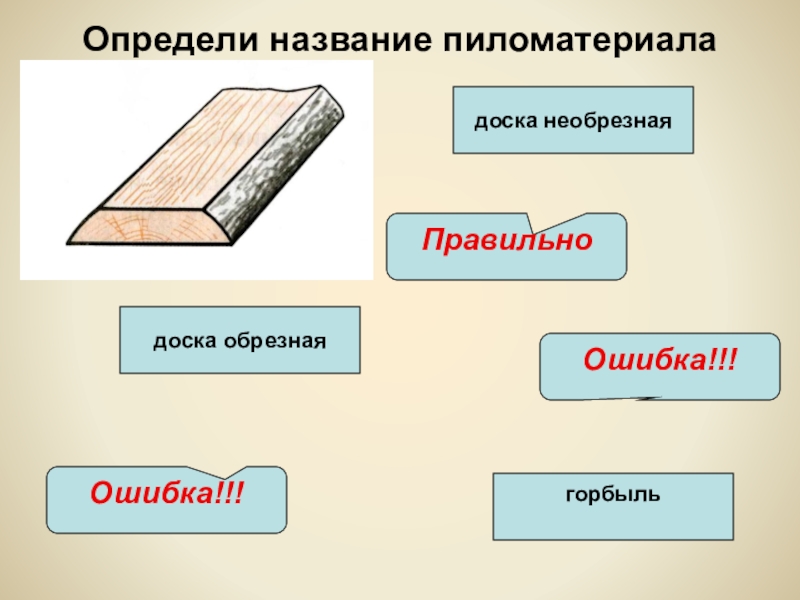 Определи название пиломатериала

доска необрезная

Правильно

доска обрезная

Ошибка!!!

Ошибка!!!

горбыль